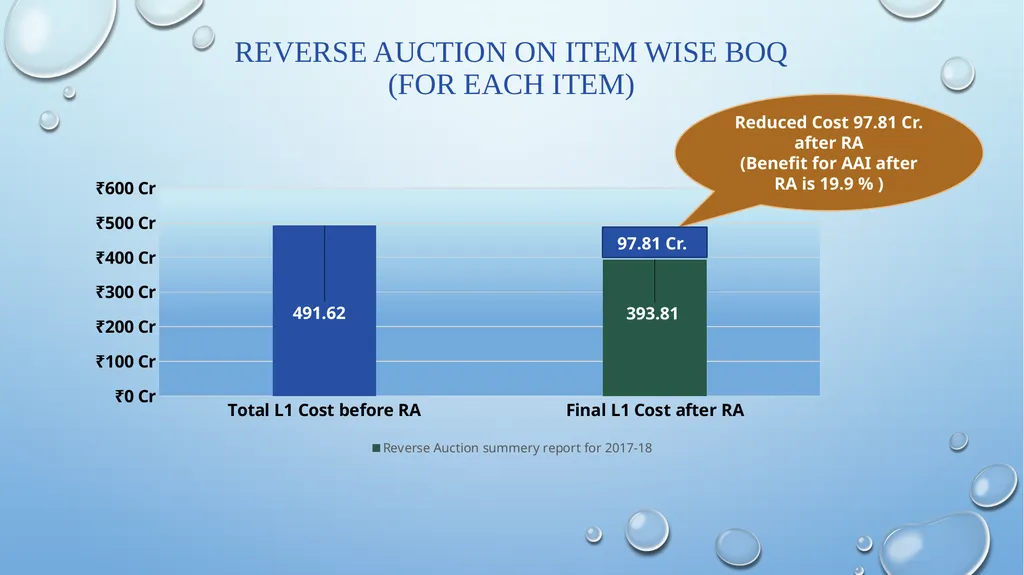 REVERSE AUCTION ON ITEM WISE BOQ
(FOR EACH ITEM)

Reduced Cost 97.81 Cr. after RA
(Benefit for AAI after RA is 19.9 % )

₹600 Cr
₹500 Cr
₹400 Cr
₹300 Cr
₹200 Cr
₹100 Cr
₹0 Cr

491.62
97.81 Cr.
393.81

Total L1 Cost before RA
Final L1 Cost after RA

Reverse Auction summery report for 2017-18